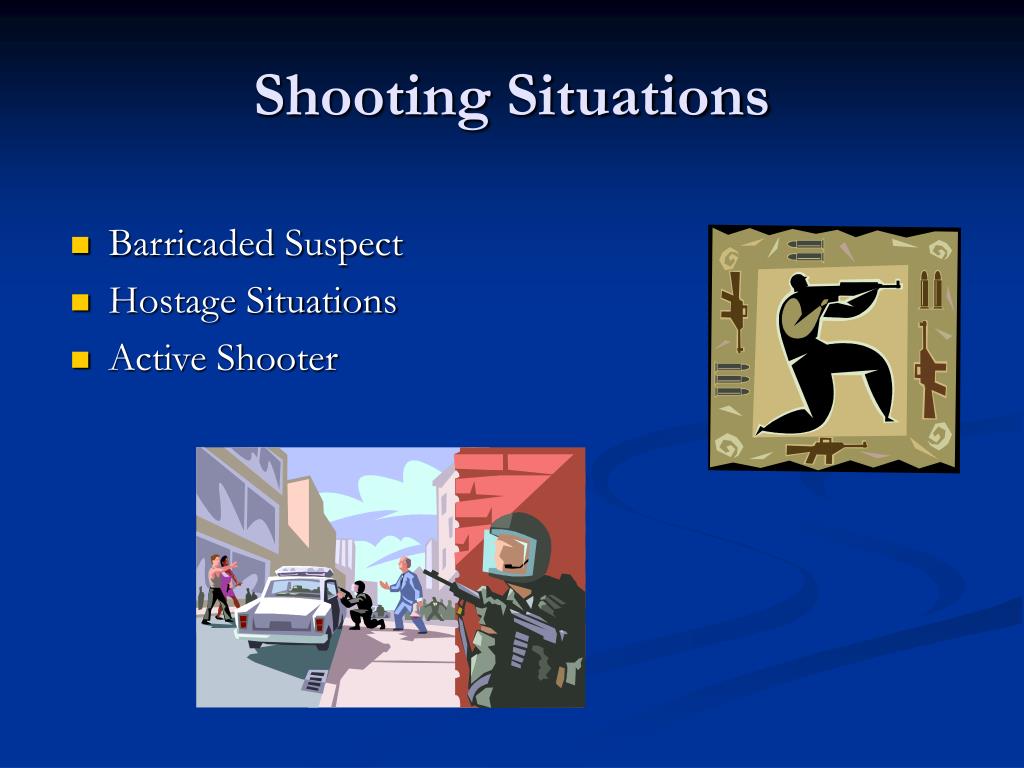 Shooting Situations

- Barricaded Suspect
- Hostage Situations
- Active Shooter